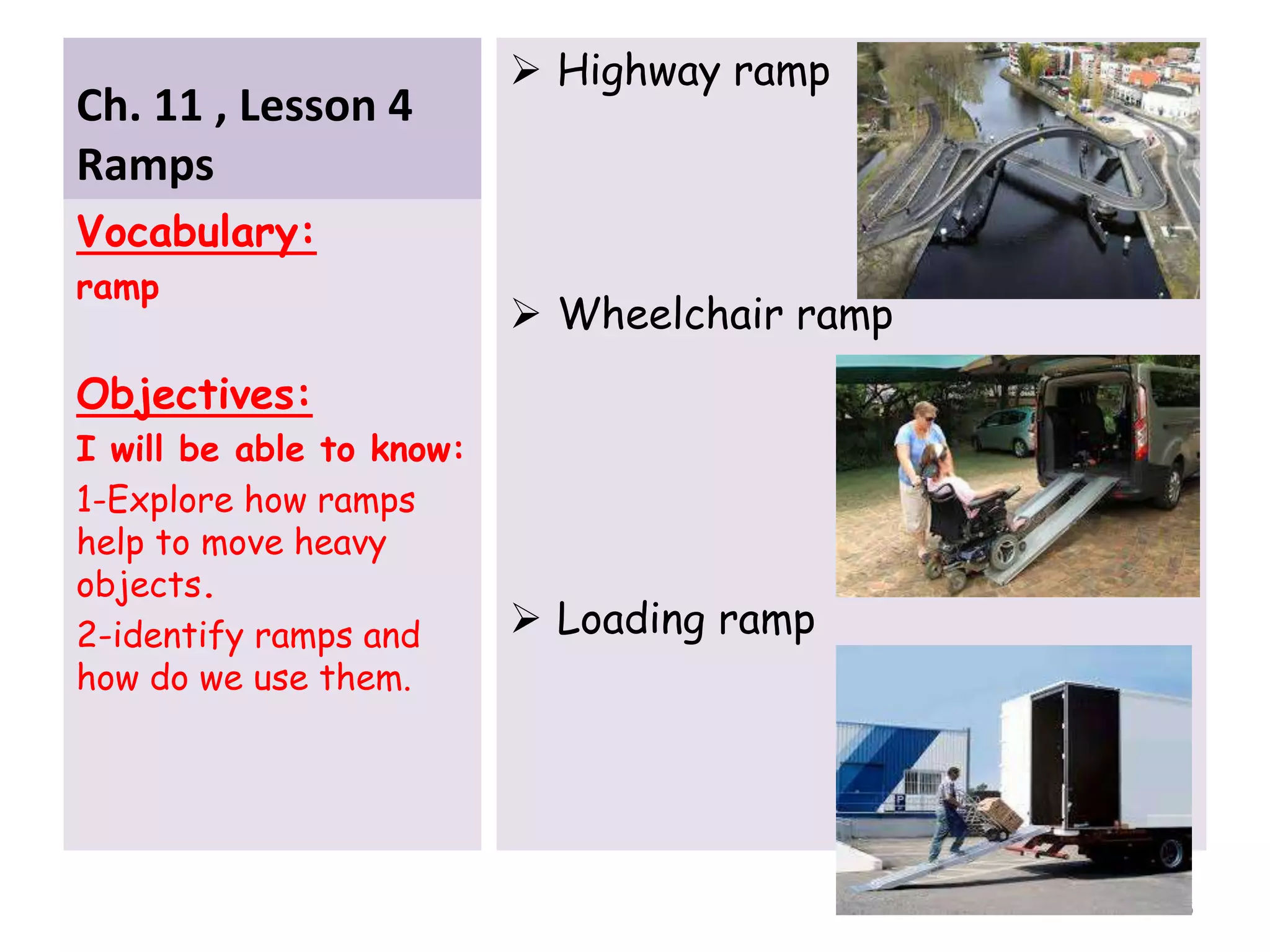 Ch. 11 , Lesson 4
Ramps

Vocabulary:
ramp

Objectives:
I will be able to know:
1-Explore how ramps help to move heavy objects.
2-identify ramps and how do we use them.

➢ Highway ramp

➢ Wheelchair ramp

➢ Loading ramp

P